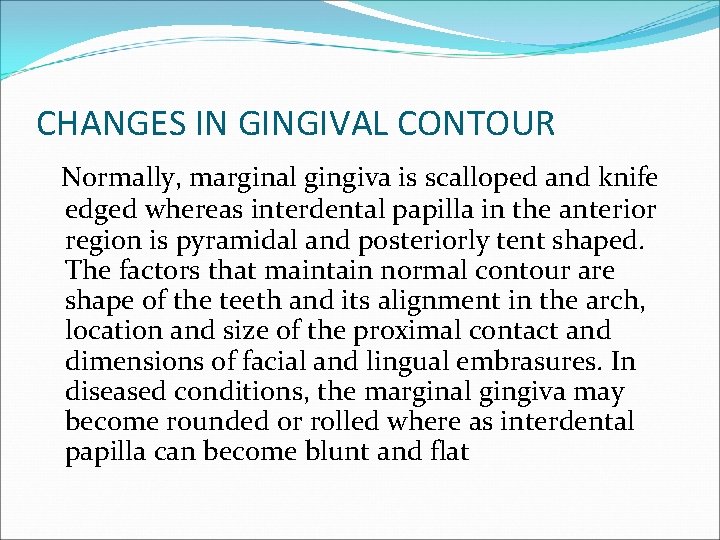 CHANGES IN GINGIVAL CONTOUR

Normally, marginal gingiva is scalloped and knife edged whereas interdental papilla in the anterior region is pyramidal and posteriorly tent shaped. The factors that maintain normal contour are shape of the teeth and its alignment in the arch, location and size of the proximal contact and dimensions of facial and lingual embrasures. In diseased conditions, the marginal gingiva may become rounded or rolled where as interdental papilla can become blunt and flat